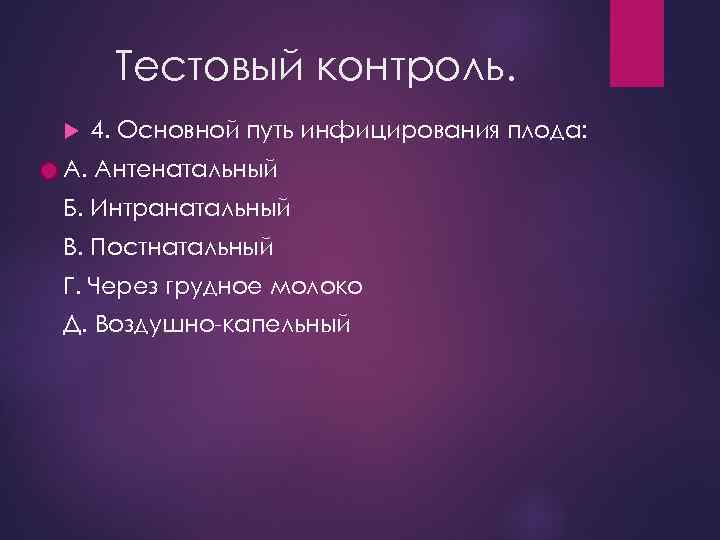 Тестовый контроль.

4. Основной путь инфицирования плода:

А. Антенатальный

Б. Интранатальный

В. Постнатальный

Г. Через грудное молоко

Д. Воздушно-капельный